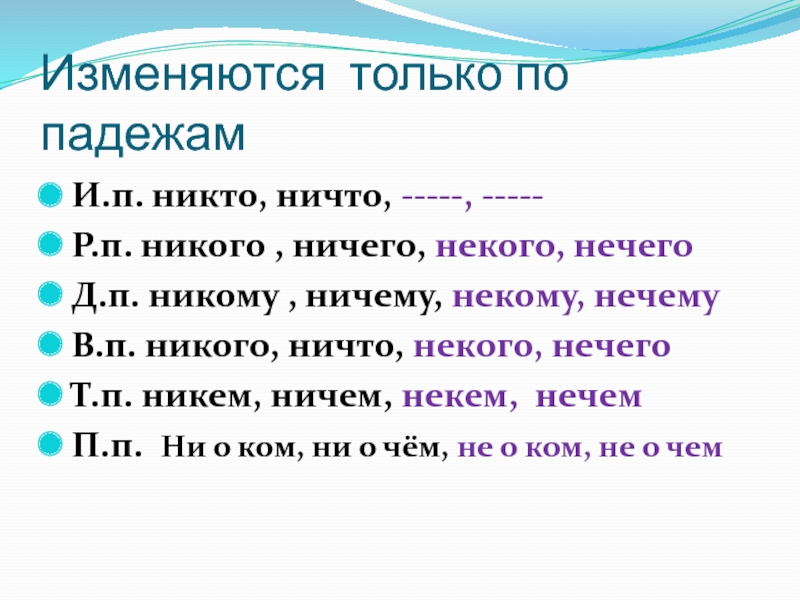 Изменяются только по падежам

И.п. никто, ничто, -----, -----

Р.п. никого , ничего, некого, нечего

Д.п. никому , ничему, некому, нечему

В.п. никого, ничто, некого, нечего

Т.п. никем, ничем, некем, нечем

П.п. Ни о ком, ни о чём, не о ком, не о чем